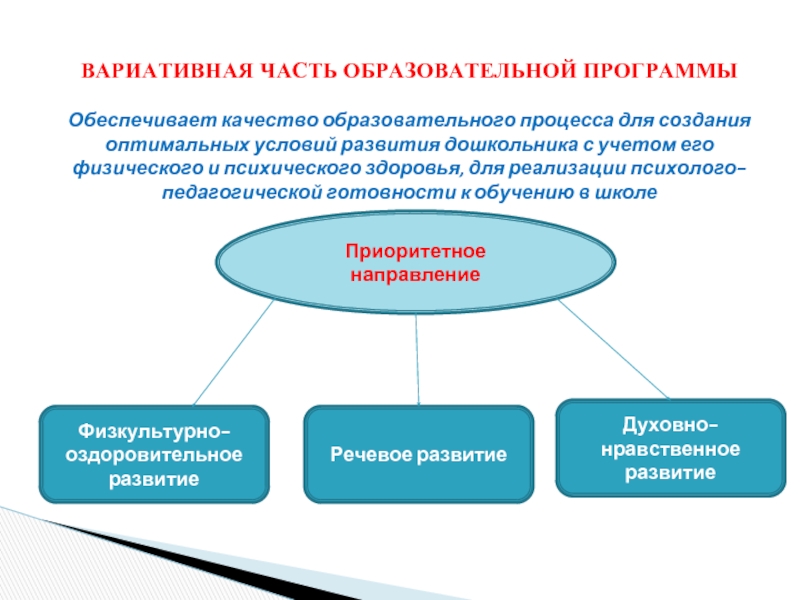 ВАРИАТИВНАЯ ЧАСТЬ ОБРАЗОВАТЕЛЬНОЙ ПРОГРАММЫ

Обеспечивает качество образовательного процесса для создания оптимальных условий развития дошкольника с учетом его физического и психического здоровья, для реализации психолого-педагогической готовности к обучению в школе

Приоритетное направление

Физкультурно-оздоровительное развитие

Речевое развитие

Духовно-нравственное развитие